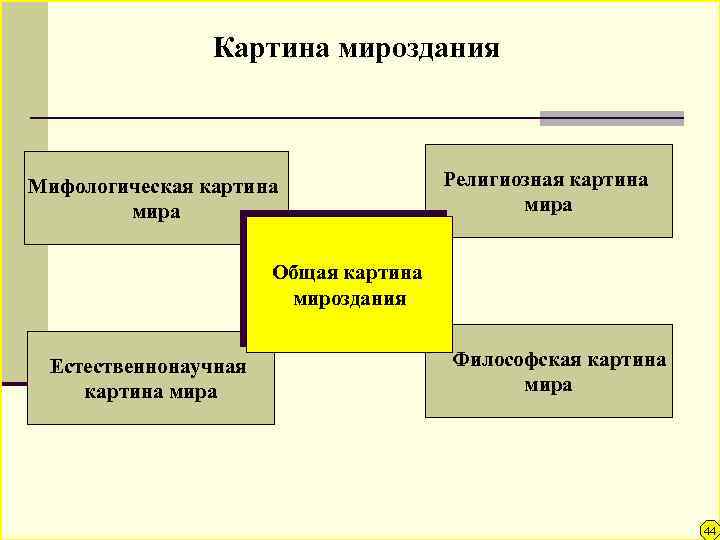 Картина мироздания

Мифологическая картина мира

Религиозная картина мира

Общая картина мироздания

Естественнонаучная картина мира

Философская картина мира

44